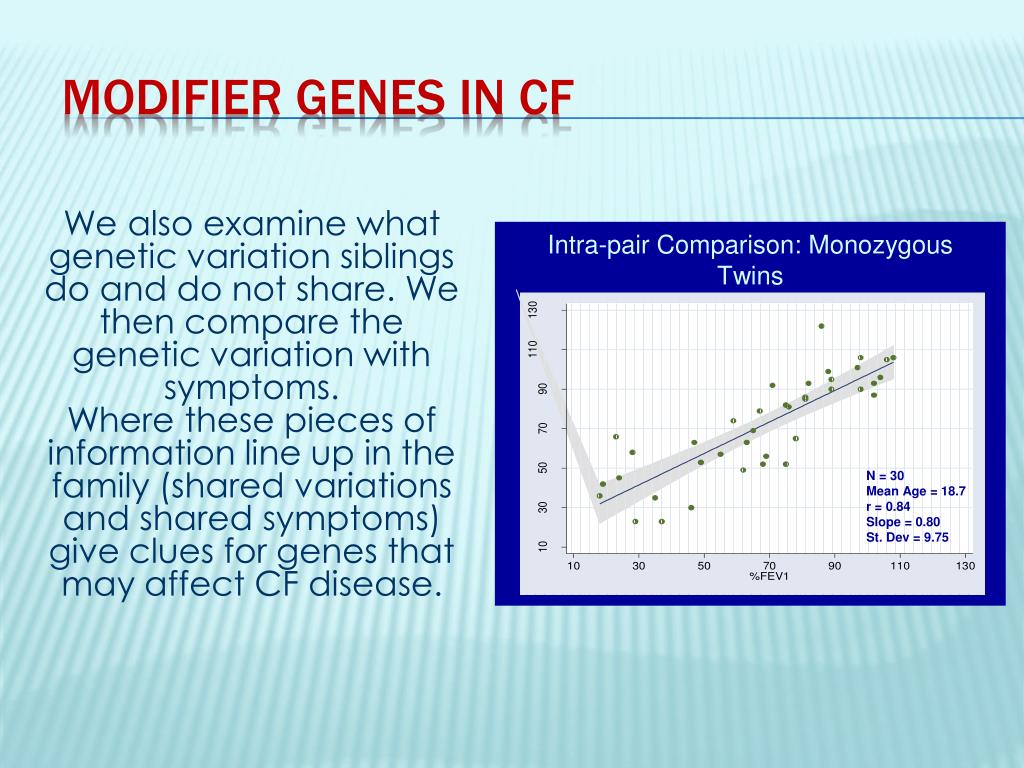 MODIFIER GENES IN CF

We also examine what genetic variation siblings do and do not share. We then compare the genetic variation with symptoms.
Where these pieces of information line up in the family (shared variations and shared symptoms) give clues for genes that may affect CF disease.

Intra-pair Comparison: Monozygous Twins

130
110
90
70
50
30
10

N = 30
Mean Age = 18.7
r = 0.84
Slope = 0.80
St. Dev = 9.75

10 30 50 70 90 110 130
%FEV1